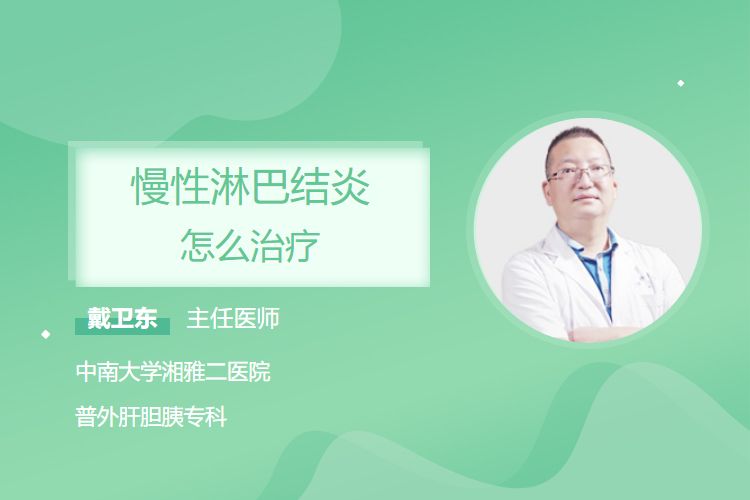 慢性淋巴结炎
怎么治疗

戴卫东 主任医师

中南大学湘雅二医院

普外肝胆胰专科